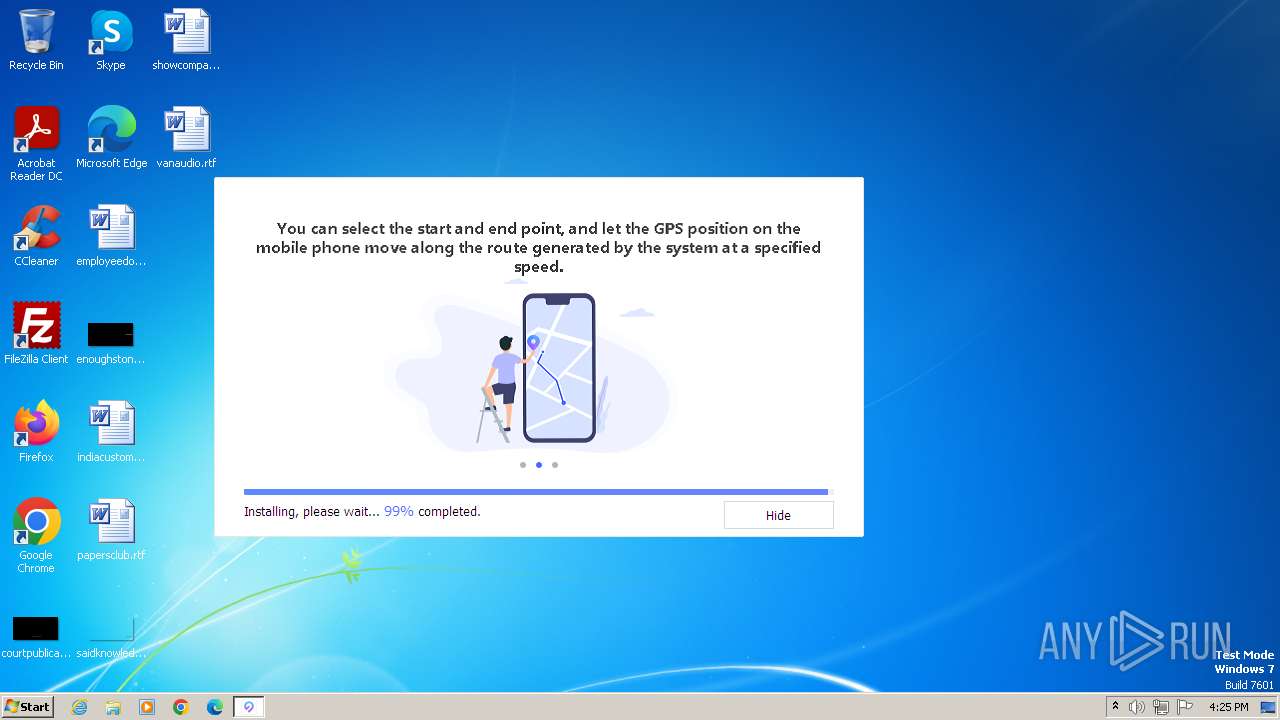 Recycle Bin
Skype
showcompa...
Acrobat Reader DC
Microsoft Edge
vanaudio.rtf
CCleaner
employeedo...
FileZilla Client
enoughston...
Firefox
indiacustom...
Google Chrome
papersclub.rtf
courtpublica...
saidknowled...

You can select the start and end point, and let the GPS position on the mobile phone move along the route generated by the system at a specified speed.

Installing, please wait... 99% completed.

Hide

ANY RUN
Test Mode
Windows 7
Build 7601

Start
4:25 PM